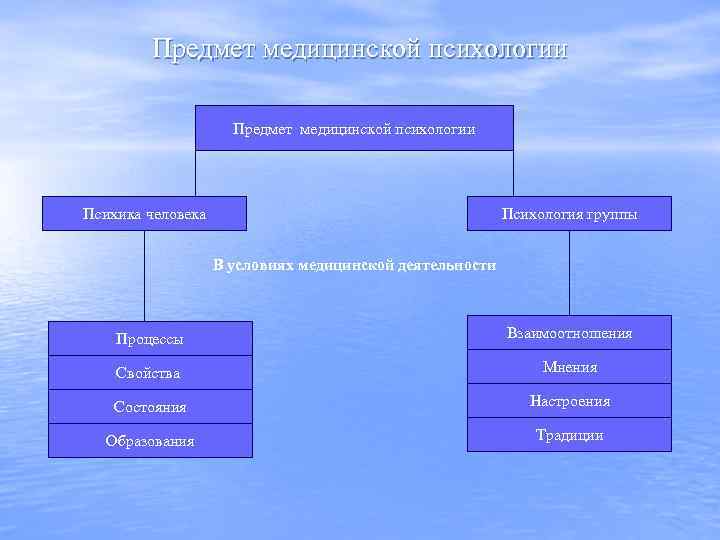 Предмет медицинской психологии

Предмет медицинской психологии

Психика человека

Психология группы

В условиях медицинской деятельности

Процессы

Свойства

Состояния

Образования

Взаимоотношения

Мнения

Настроения

Традиции